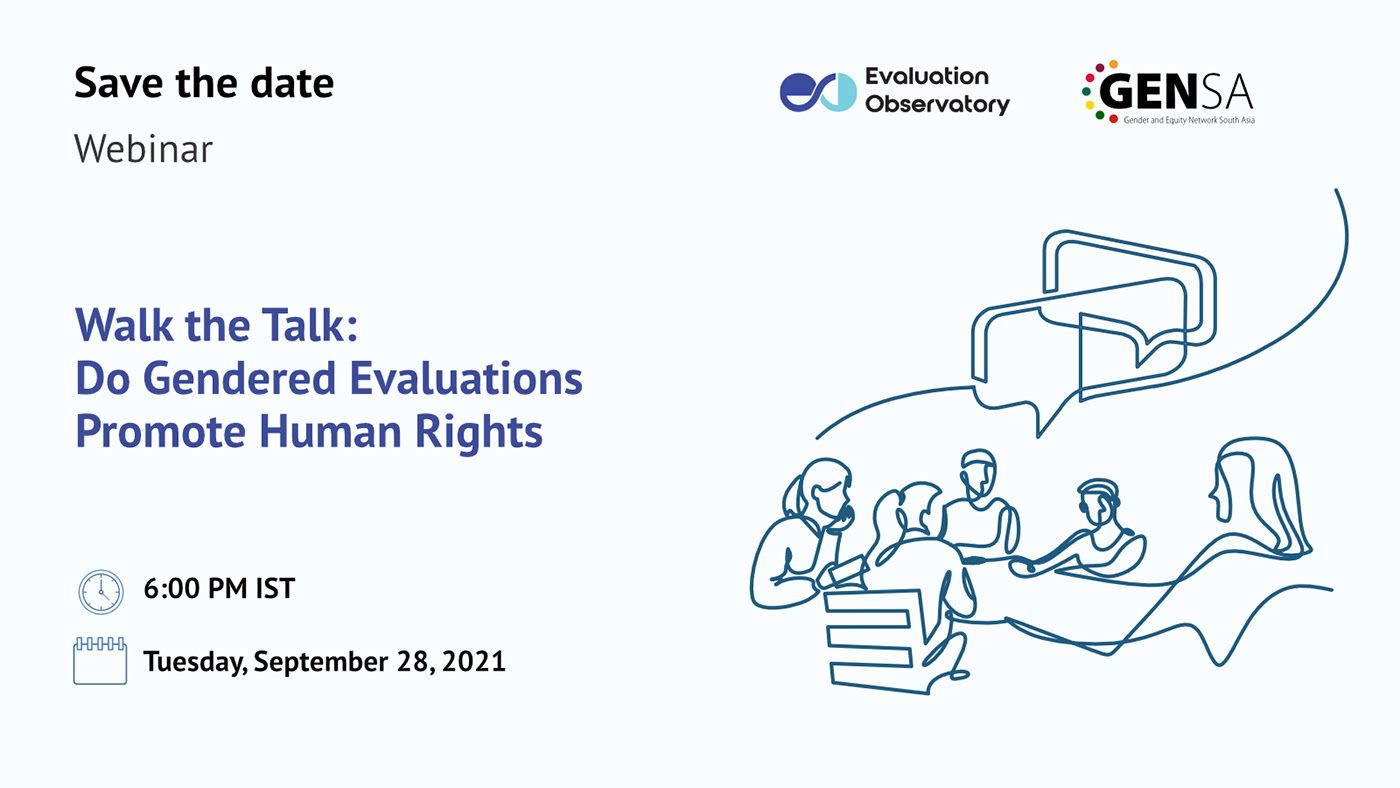 Save the date

Webinar

Evaluation Observatory

GENSA
Gender and Equity Network South Asia

Walk the Talk: Do Gendered Evaluations Promote Human Rights

6:00 PM IST

Tuesday, September 28, 2021